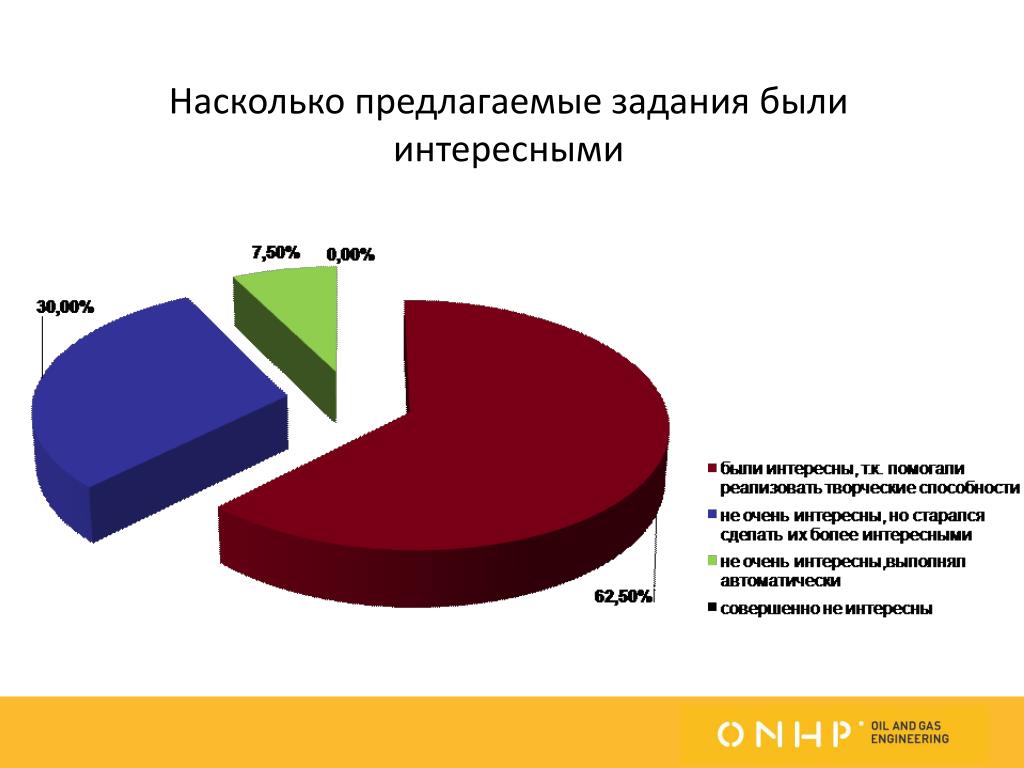 Насколько предлагаемые задания были интересными

7,50%

0,00%

30,00%

62,50%

были интересны, т.к. помогали реализовать творческие способности

не очень интересны, но старался сделать их более интересными

не очень интересны,выполнял автоматически

совершенно не интересны

ONHP OIL AND GAS ENGINEERING